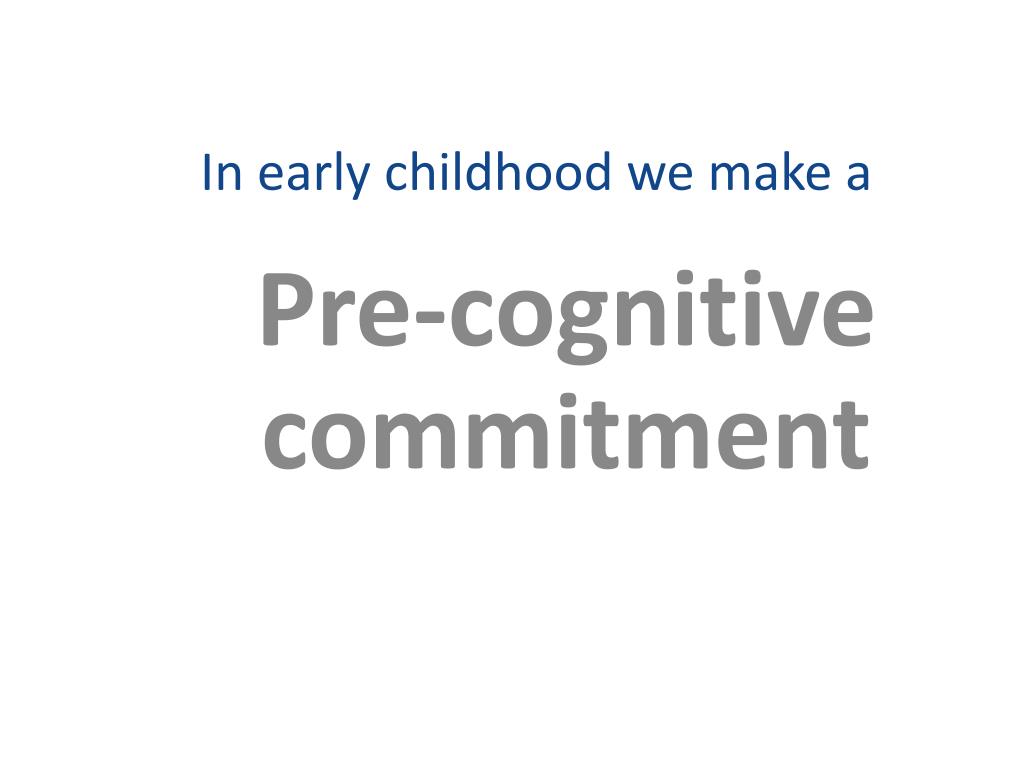 In early childhood we make a

Pre-cognitive commitment